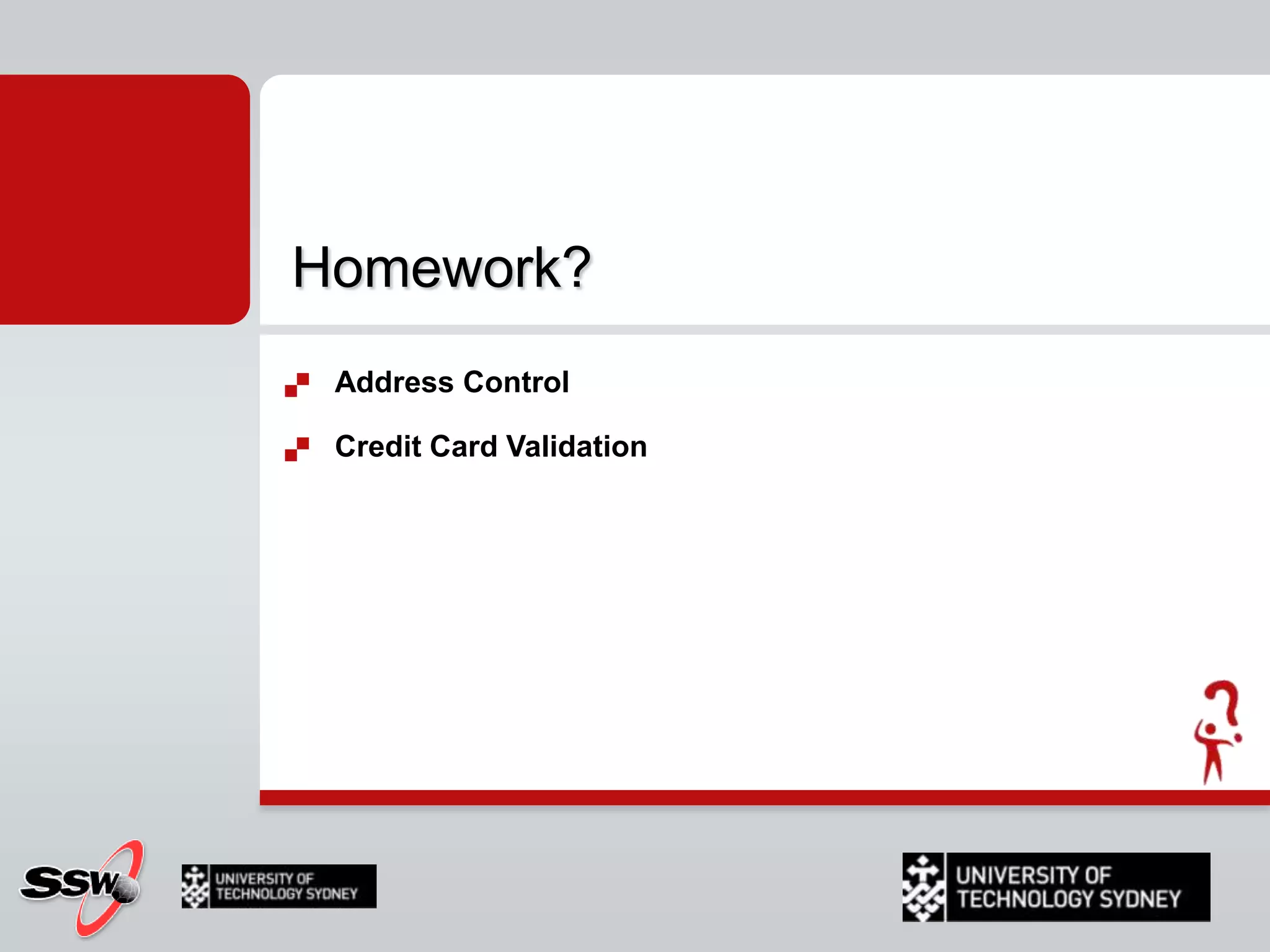 Homework?

Address Control

Credit Card Validation

SSW

UNIVERSITY OF TECHNOLOGY SYDNEY

UNIVERSITY OF TECHNOLOGY SYDNEY